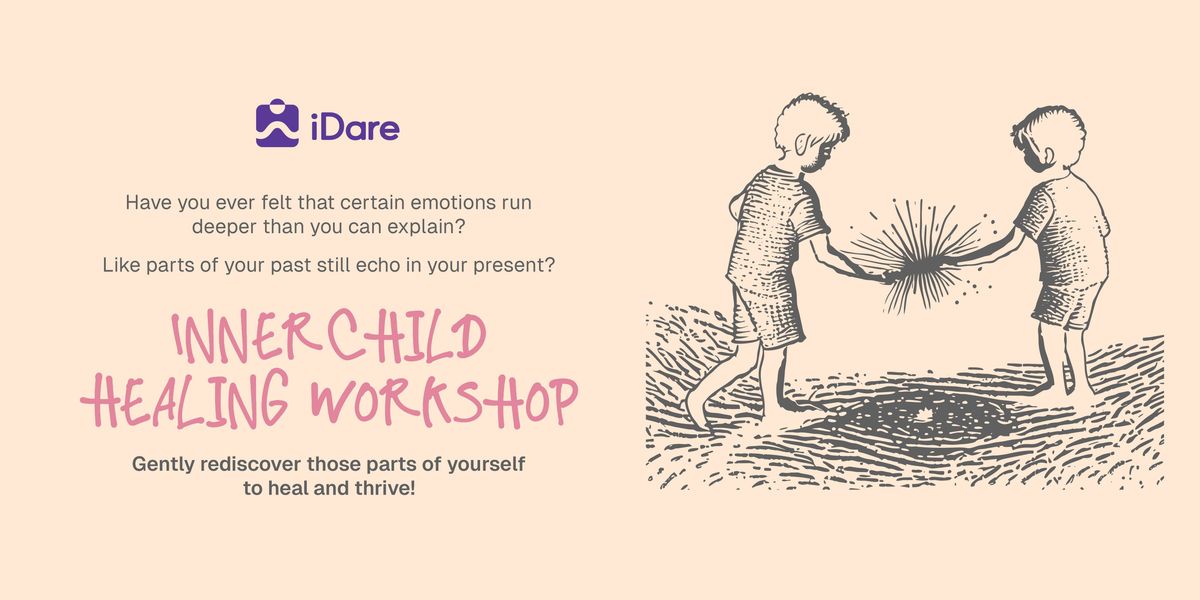 iDare

Have you ever felt that certain emotions run deeper than you can explain?

Like parts of your past still echo in your present?

INNER CHILD HEALING WORKSHOP

Gently rediscover those parts of yourself to heal and thrive!